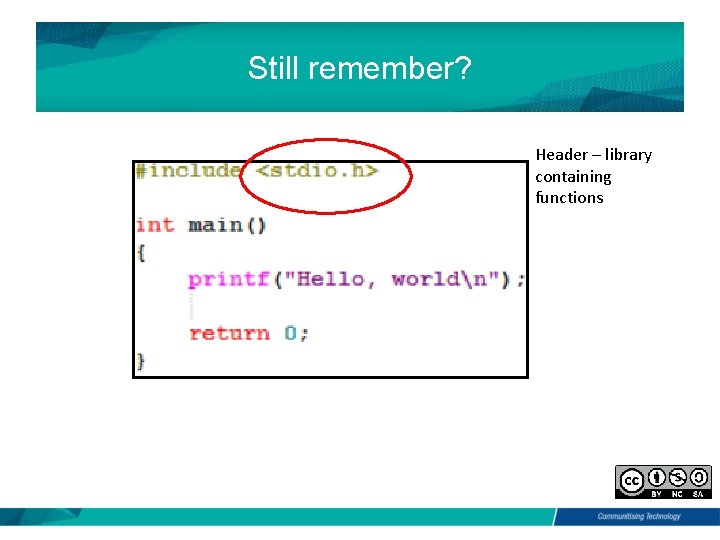 Still remember?

#include <stdio.h>

int main()
{
    printf("Hello, world\n");

    return 0;
}

Header – library containing functions

cc BY NC SA

Communitising Technology